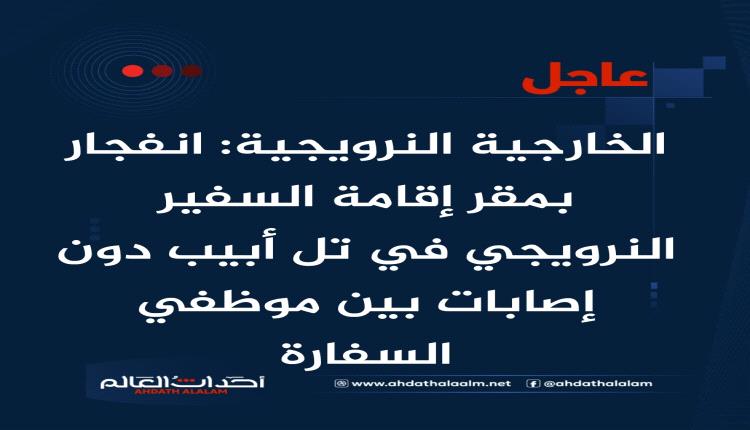 عاجل

الخارجية النرويجية: انفجار بمقر إقامة السفير النرويجي في تل أبيب دون إصابات بين موظفي السفارة

أحداث العالم
AHDATH ALALAM

www.ahdathalaalm.net

@ahdathalalam